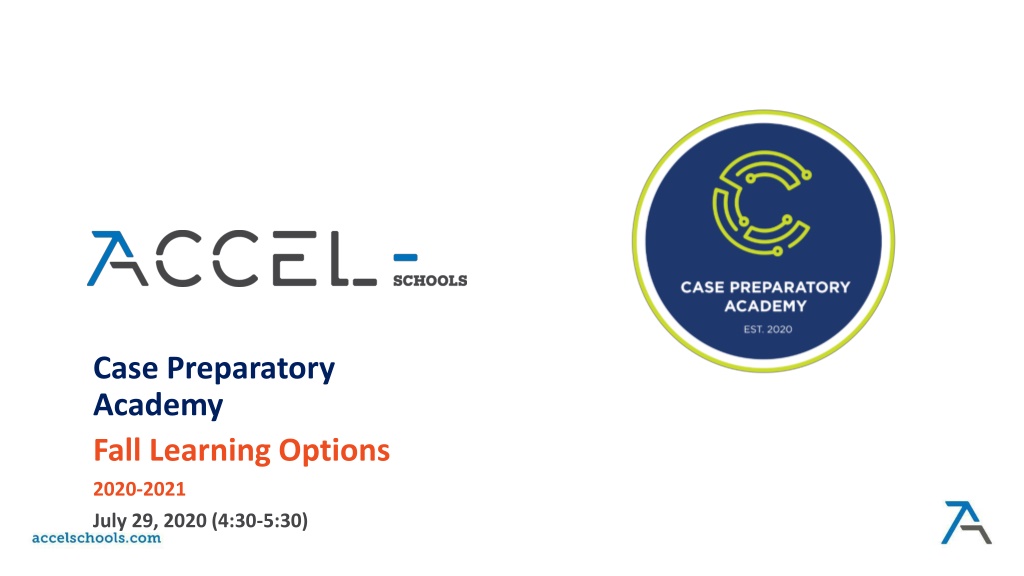 ACCEL SCHOOLS

CASE PREPARATORY ACADEMY
EST. 2020

Case Preparatory Academy

Fall Learning Options

2020-2021

July 29, 2020 (4:30-5:30)

accelschools.com